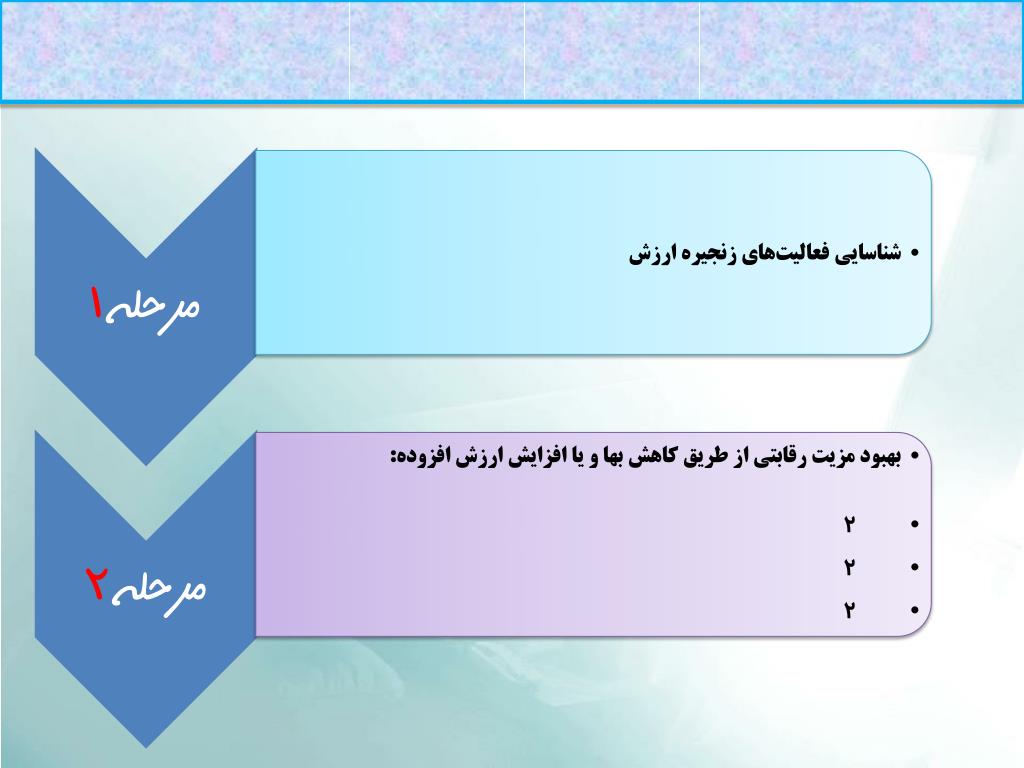 مرحله۱

• شناسایی فعالیت‌های زنجیره ارزش

مرحله۲

• بهبود مزیت رقابتی از طریق کاهش بها و یا افزایش ارزش افزوده:

• ۲
• ۲
• ۲